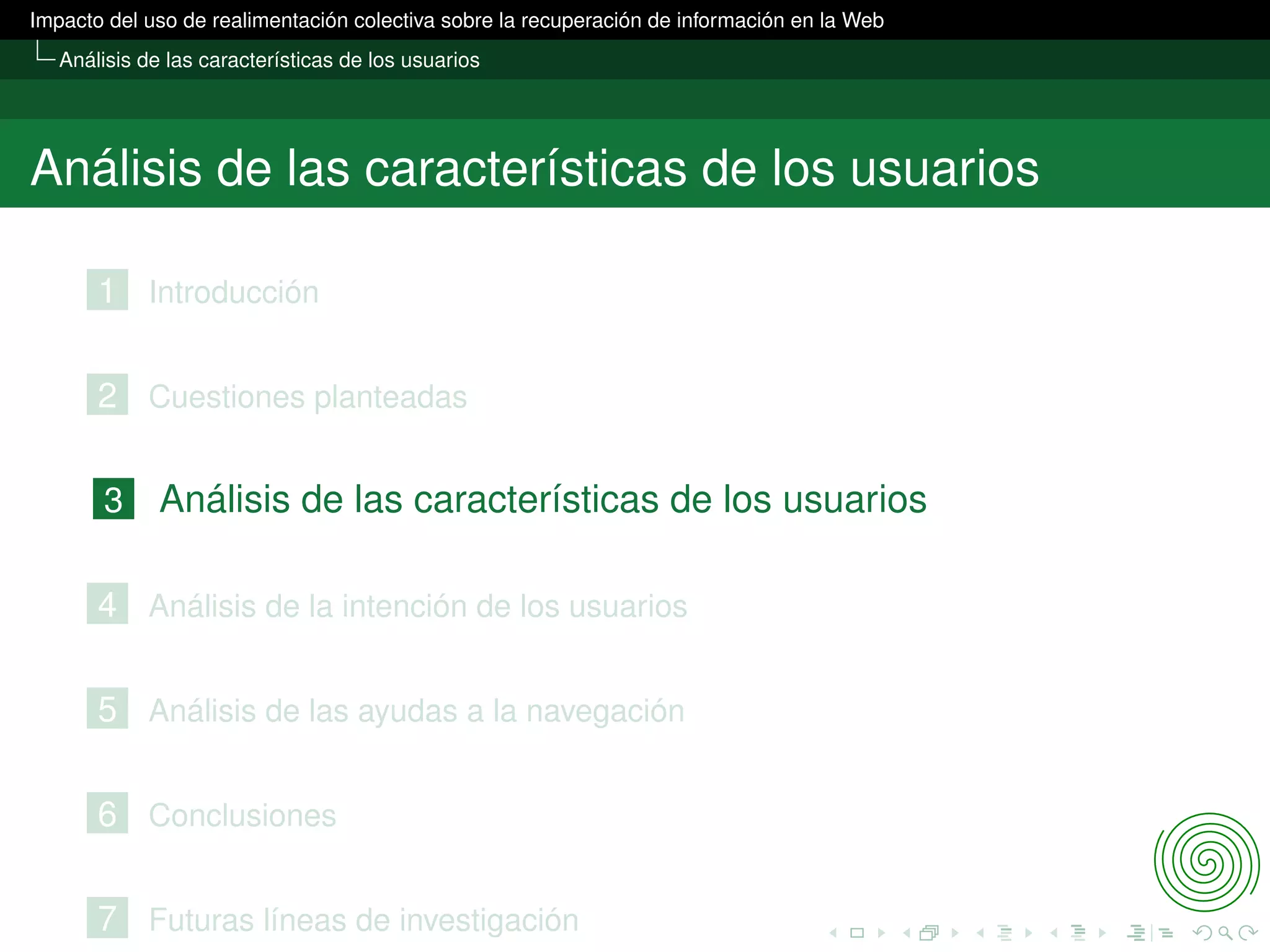 Impacto del uso de realimentación colectiva sobre la recuperación de información en la Web
Análisis de las características de los usuarios

Análisis de las características de los usuarios

1 Introducción

2 Cuestiones planteadas

3 Análisis de las características de los usuarios

4 Análisis de la intención de los usuarios

5 Análisis de las ayudas a la navegación

6 Conclusiones

7 Futuras líneas de investigación